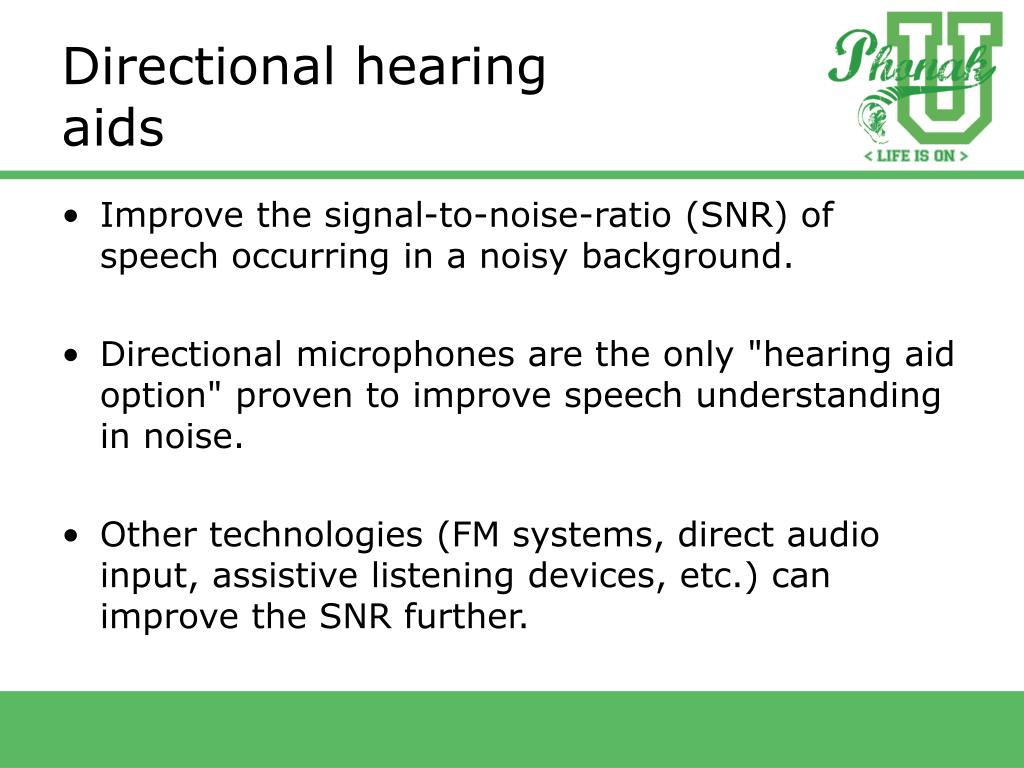 Directional hearing aids

Phonak U
< LIFE IS ON >

• Improve the signal-to-noise-ratio (SNR) of speech occurring in a noisy background.

• Directional microphones are the only "hearing aid option" proven to improve speech understanding in noise.

• Other technologies (FM systems, direct audio input, assistive listening devices, etc.) can improve the SNR further.